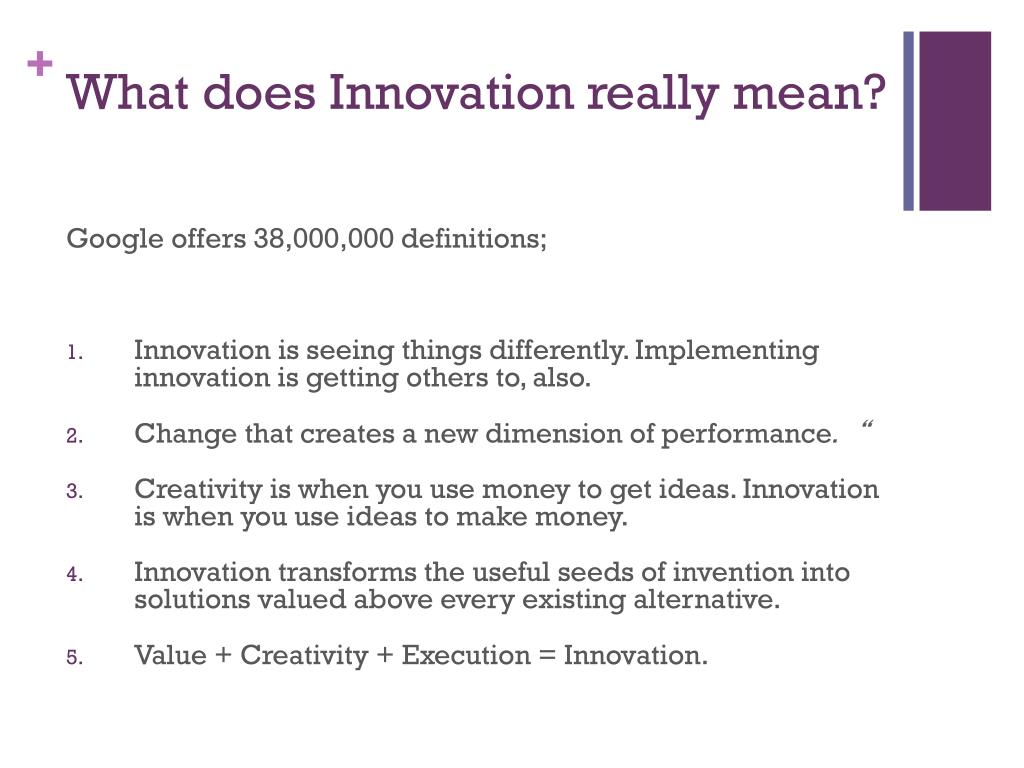 + What does Innovation really mean?

Google offers 38,000,000 definitions;

1. Innovation is seeing things differently. Implementing innovation is getting others to, also.
2. Change that creates a new dimension of performance. “
3. Creativity is when you use money to get ideas. Innovation is when you use ideas to make money.
4. Innovation transforms the useful seeds of invention into solutions valued above every existing alternative.
5. Value + Creativity + Execution = Innovation.